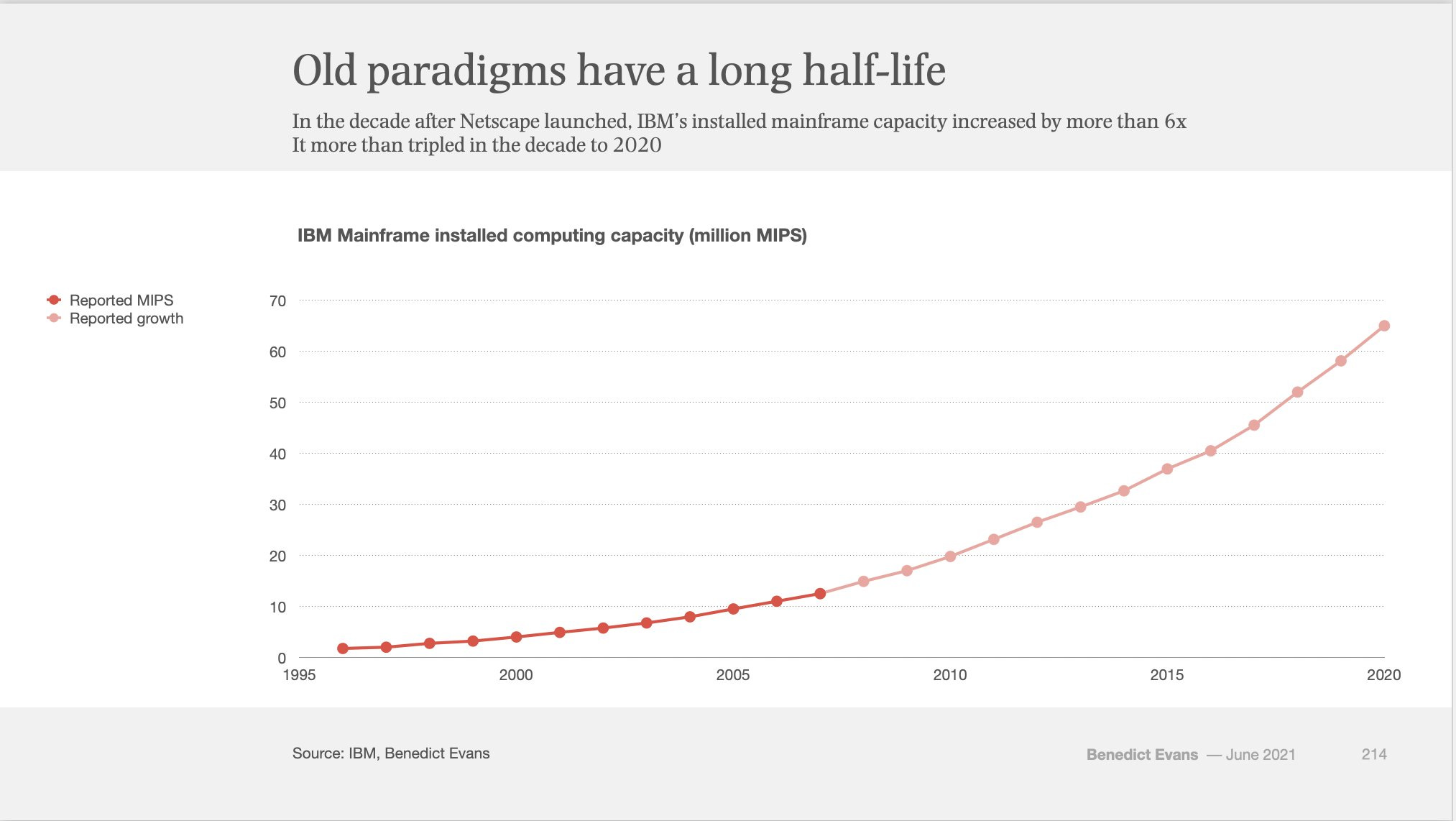 Old paradigms have a long half-life

In the decade after Netscape launched, IBM's installed mainframe capacity increased by more than 6x
It more than tripled in the decade to 2020

IBM Mainframe installed computing capacity (million MIPS)

Reported MIPS
Reported growth

70
60
50
40
30
20
10
0

1995
2000
2005
2010
2015
2020

Source: IBM, Benedict Evans

Benedict Evans — June 2021

214